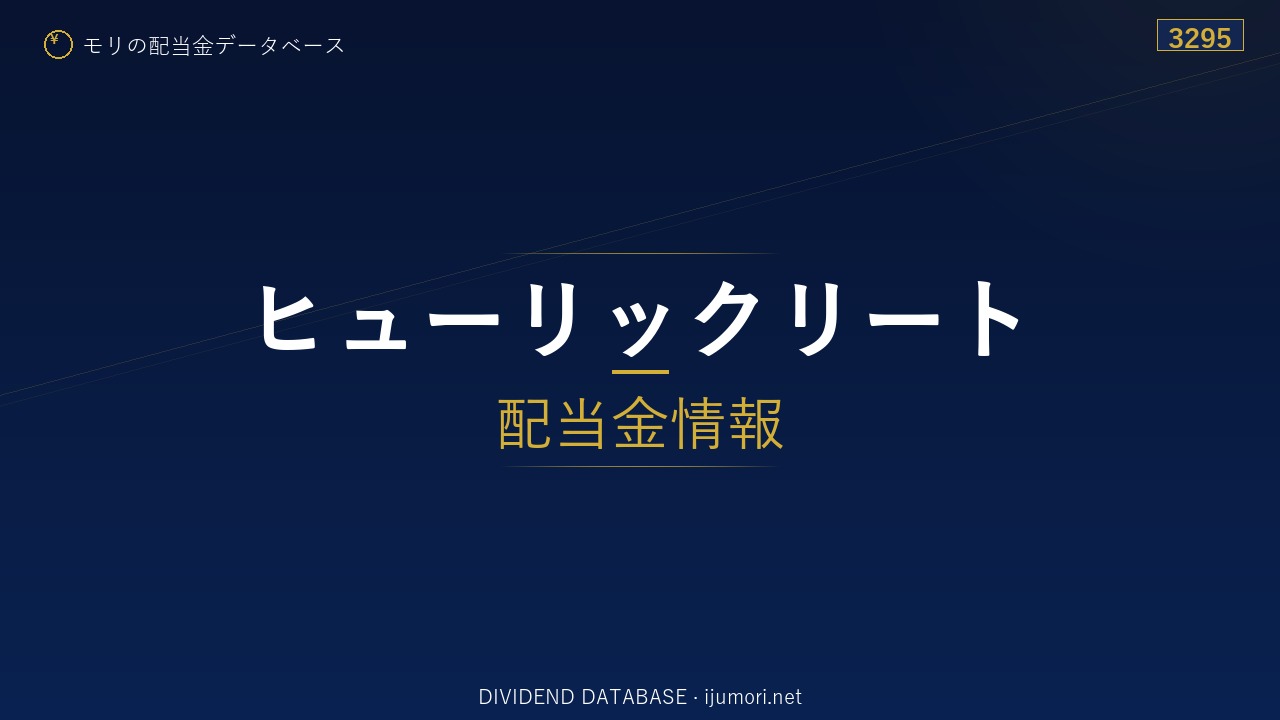 ¥ モリの配当金データベース

3295

ヒューリックリート

配当金情報

DIVIDEND DATABASE · ijumori.net